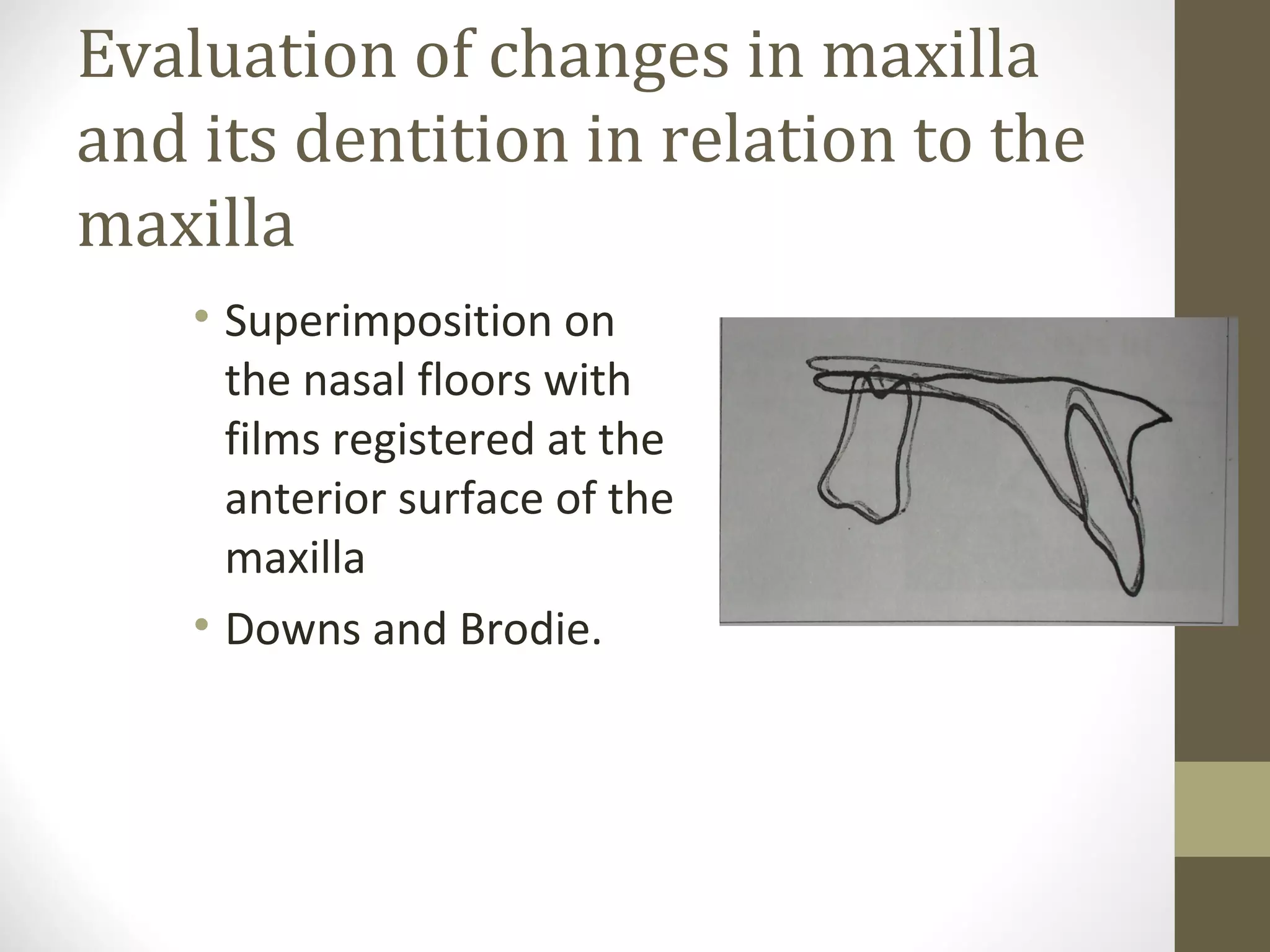 Evaluation of changes in maxilla and its dentition in relation to the maxilla

• Superimposition on the nasal floors with films registered at the anterior surface of the maxilla
• Downs and Brodie.